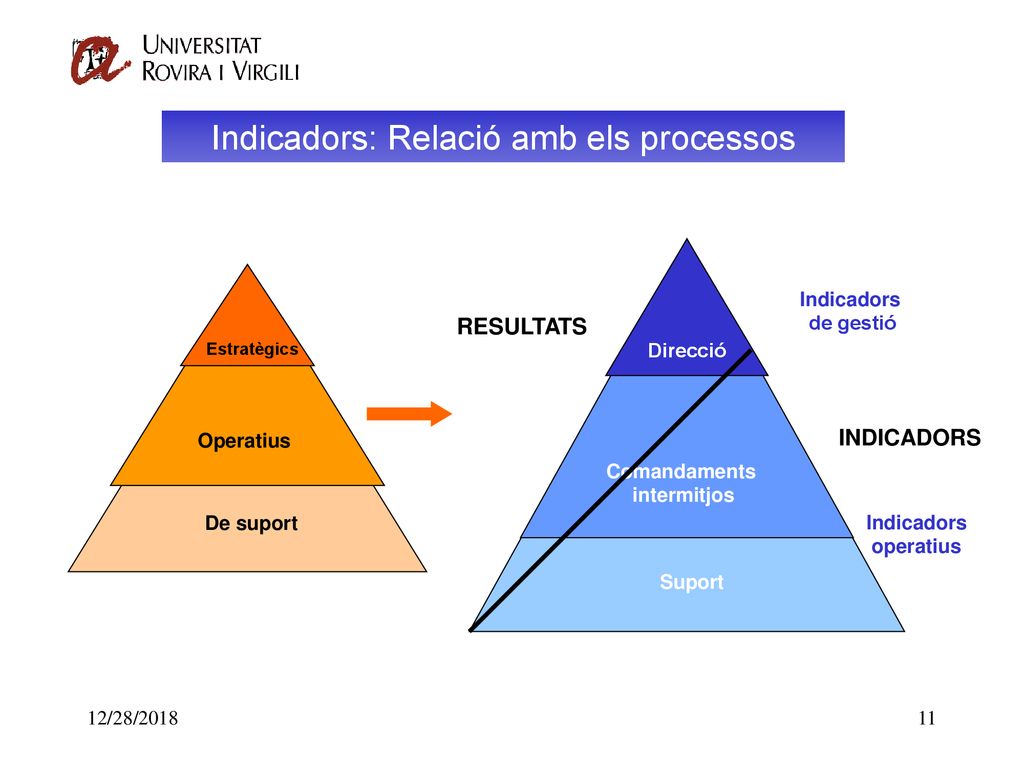 UNIVERSITAT ROVIRA I VIRGILI

Indicadors: Relació amb els processos

Estratègics

Operatius

De suport

RESULTATS

Direcció

Comandaments intermitjos

Suport

Indicadors de gestió

INDICADORS

Indicadors operatius

12/28/2018

11